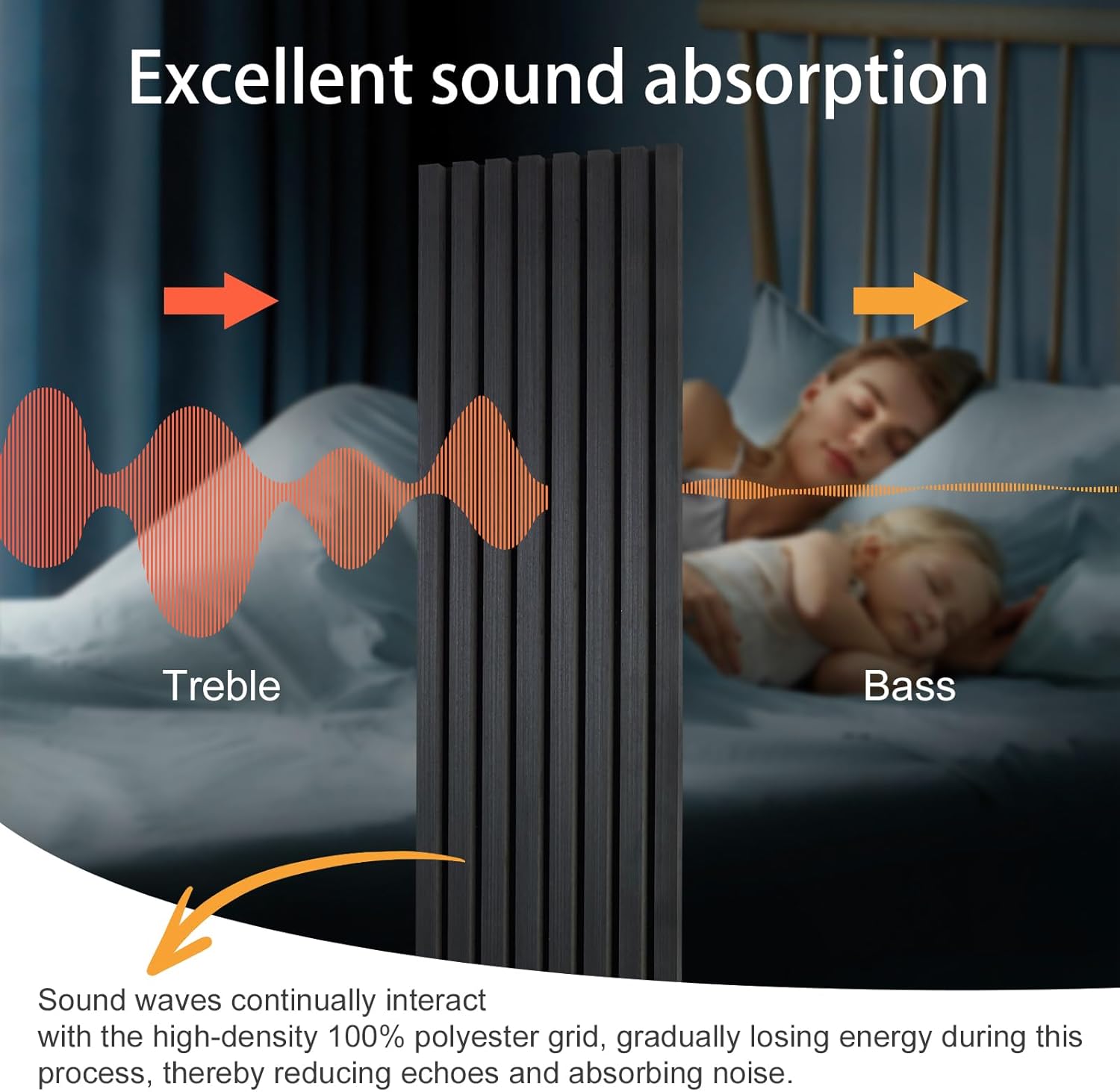 Excellent sound absorption

Treble

Bass

Sound waves continually interact with the high-density 100% polyester grid, gradually losing energy during this process, thereby reducing echoes and absorbing noise.